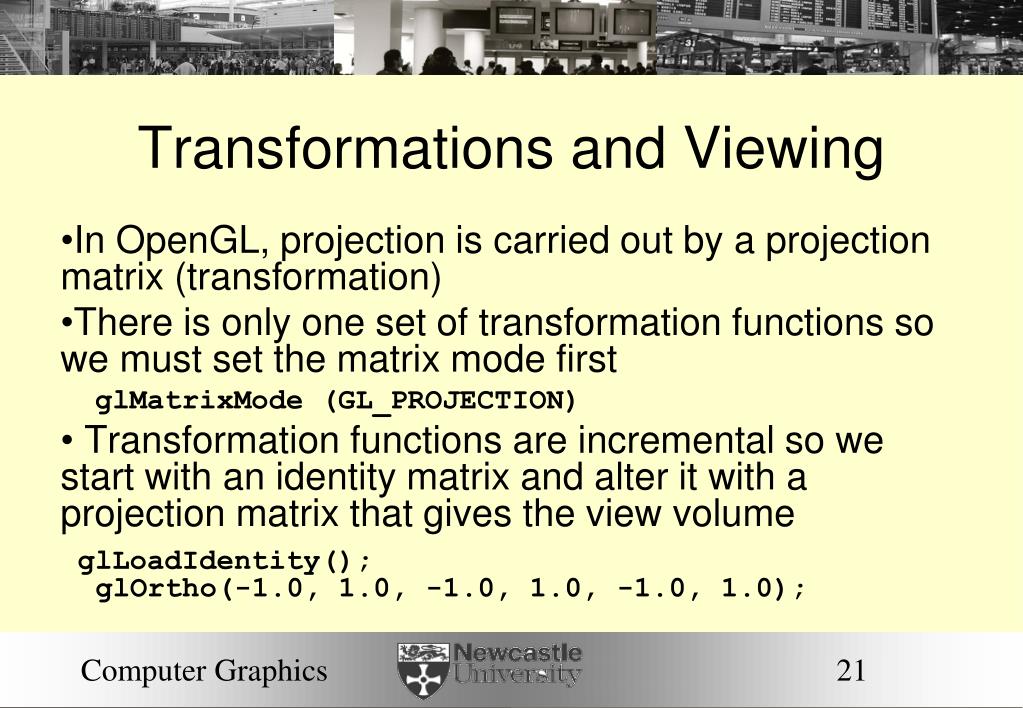 Transformations and Viewing

•In OpenGL, projection is carried out by a projection matrix (transformation)

•There is only one set of transformation functions so we must set the matrix mode first

glMatrixMode (GL_PROJECTION)

• Transformation functions are incremental so we start with an identity matrix and alter it with a projection matrix that gives the view volume

glLoadIdentity();
glOrtho(-1.0, 1.0, -1.0, 1.0, -1.0, 1.0);

Computer Graphics

Newcastle University

21